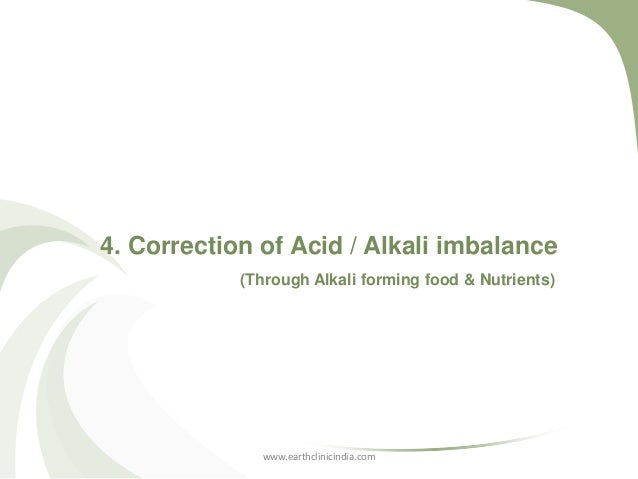 4. Correction of Acid / Alkali imbalance

(Through Alkali forming food & Nutrients)

www.earthclinicindia.com